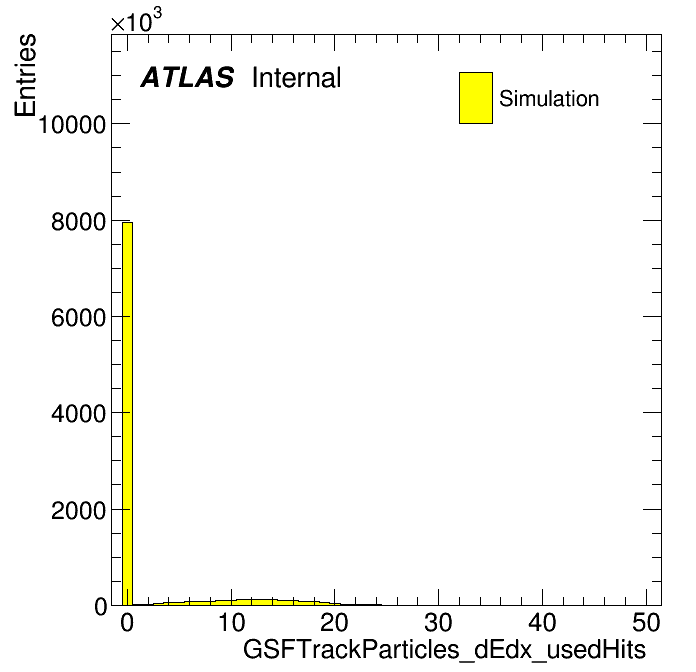 $\times10^3$
Entries
ATLAS Internal
Simulation
10000
8000
6000
4000
2000
0
0
10
20
30
40
50
GSFTrackParticles_dEdx_usedHits